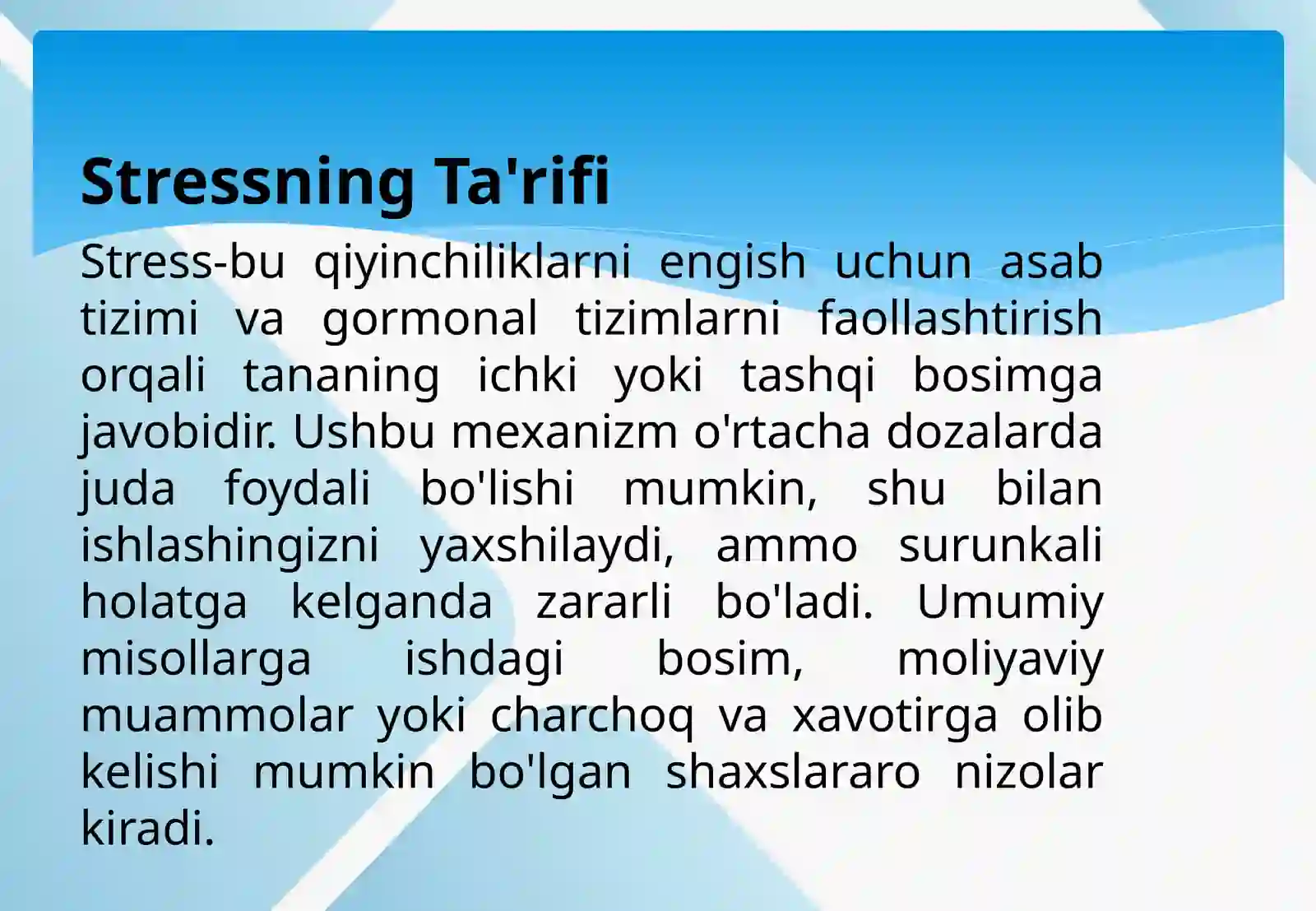 Stressning Ta'rifi

Stress-bu qiyinchiliklarni engish uchun asab tizimi va gormonal tizimlarni faollashtirish orqali tananing ichki yoki tashqi bosimga javobidir. Ushbu mexanizm o'rtacha dozalarda juda foydali bo'lishi mumkin, shu bilan ishlashingizni yaxshilaydi, ammo surunkali holatga kelganda zararli bo'ladi. Umumiy misollarga ishdagi bosim, moliyaviy muammolar yoki charchoq va xavotirga olib kelishi mumkin bo'lgan shaxslararo nizolar kiradi.